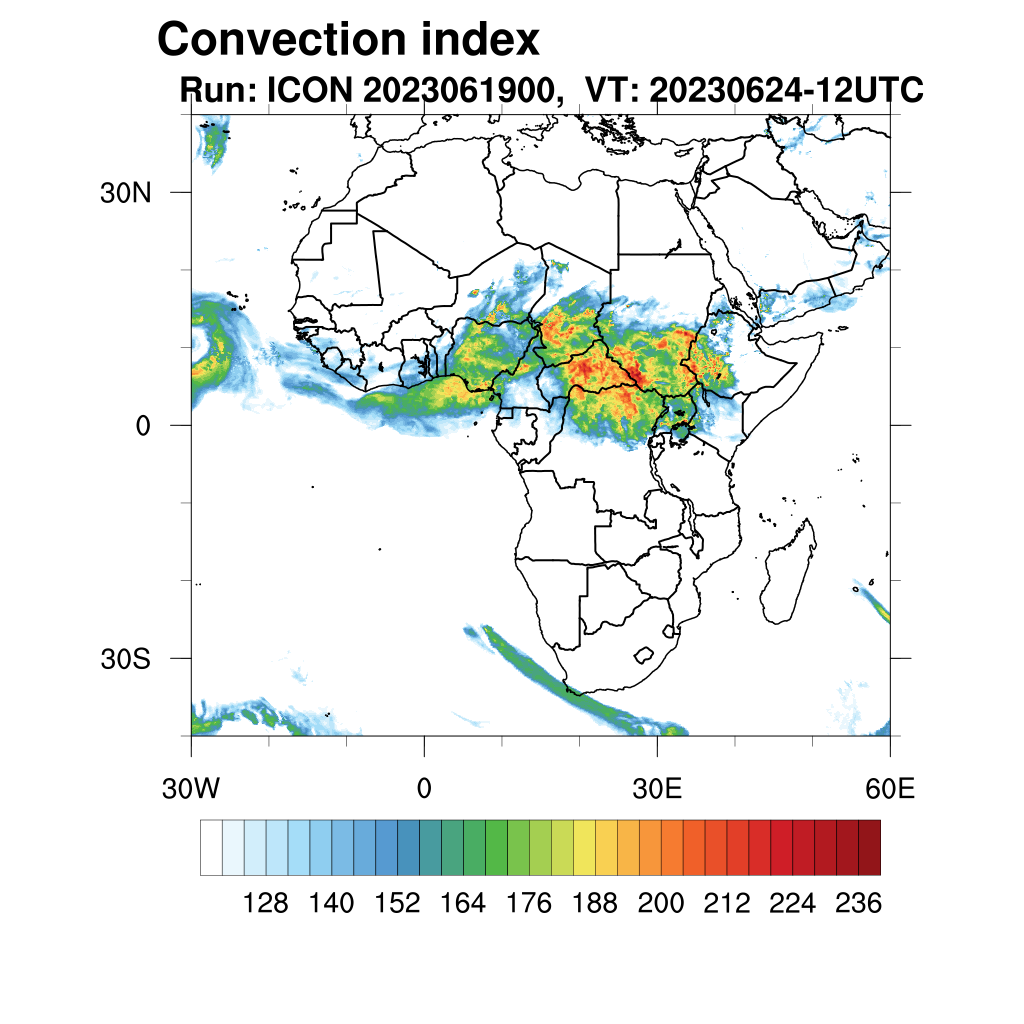 Convection index

Run: ICON 2023061900,  VT: 20230624-12UTC

30N

0

30S

30W

0

30E

60E

128 140 152 164 176 188 200 212 224 236